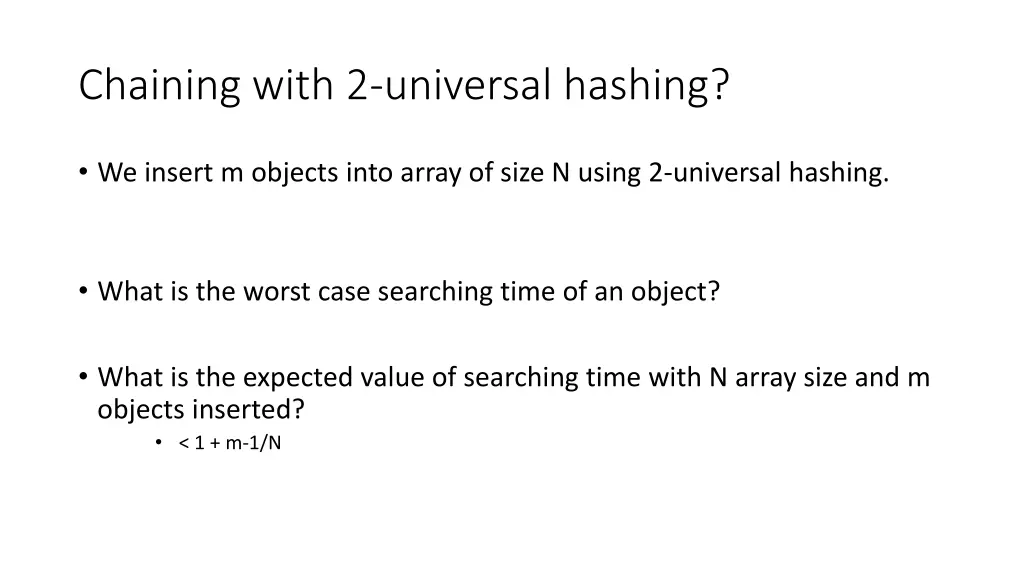 Chaining with 2-universal hashing?

• We insert m objects into array of size N using 2-universal hashing.

• What is the worst case searching time of an object?

• What is the expected value of searching time with N array size and m objects inserted?
  • < 1 + m-1/N